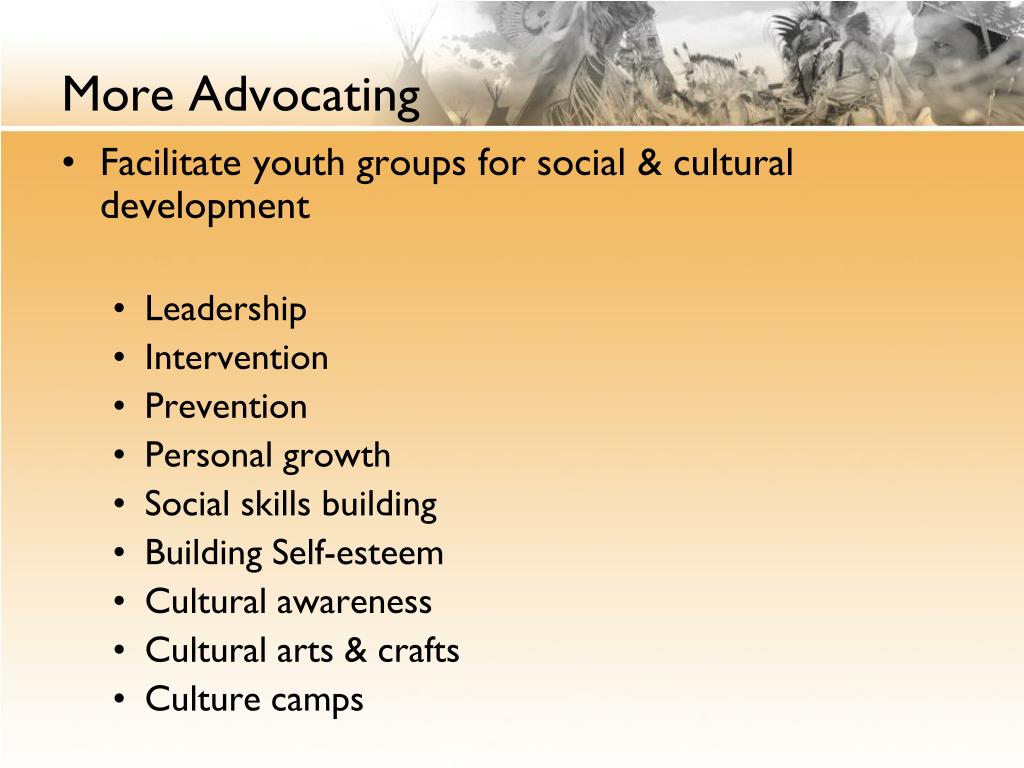 More Advocating

• Facilitate youth groups for social & cultural development

• Leadership
• Intervention
• Prevention
• Personal growth
• Social skills building
• Building Self-esteem
• Cultural awareness
• Cultural arts & crafts
• Culture camps